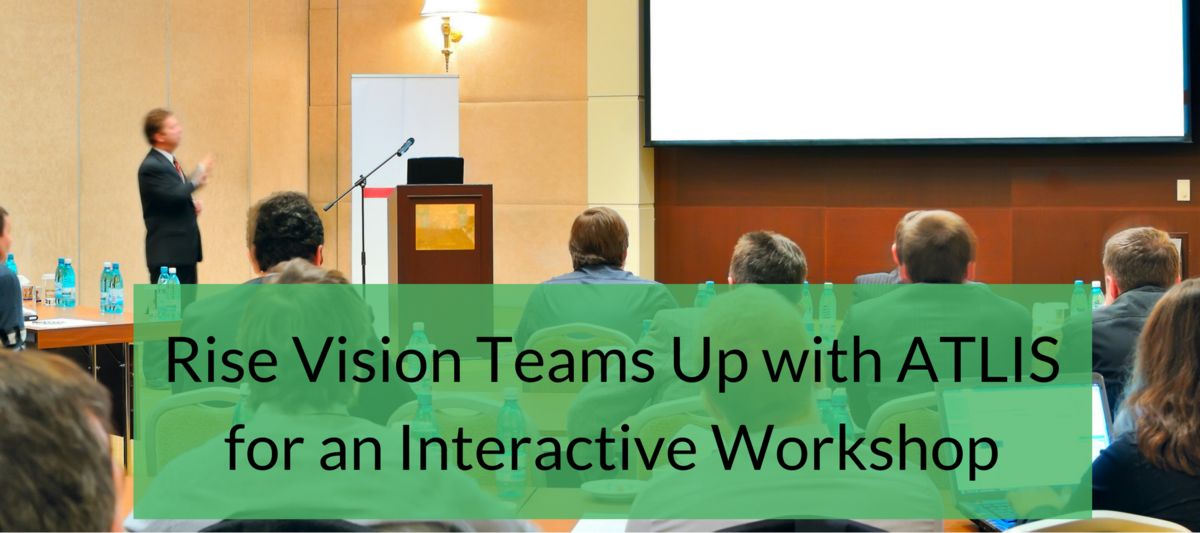 Rise Vision Teams Up with ATLIS for an Interactive Workshop